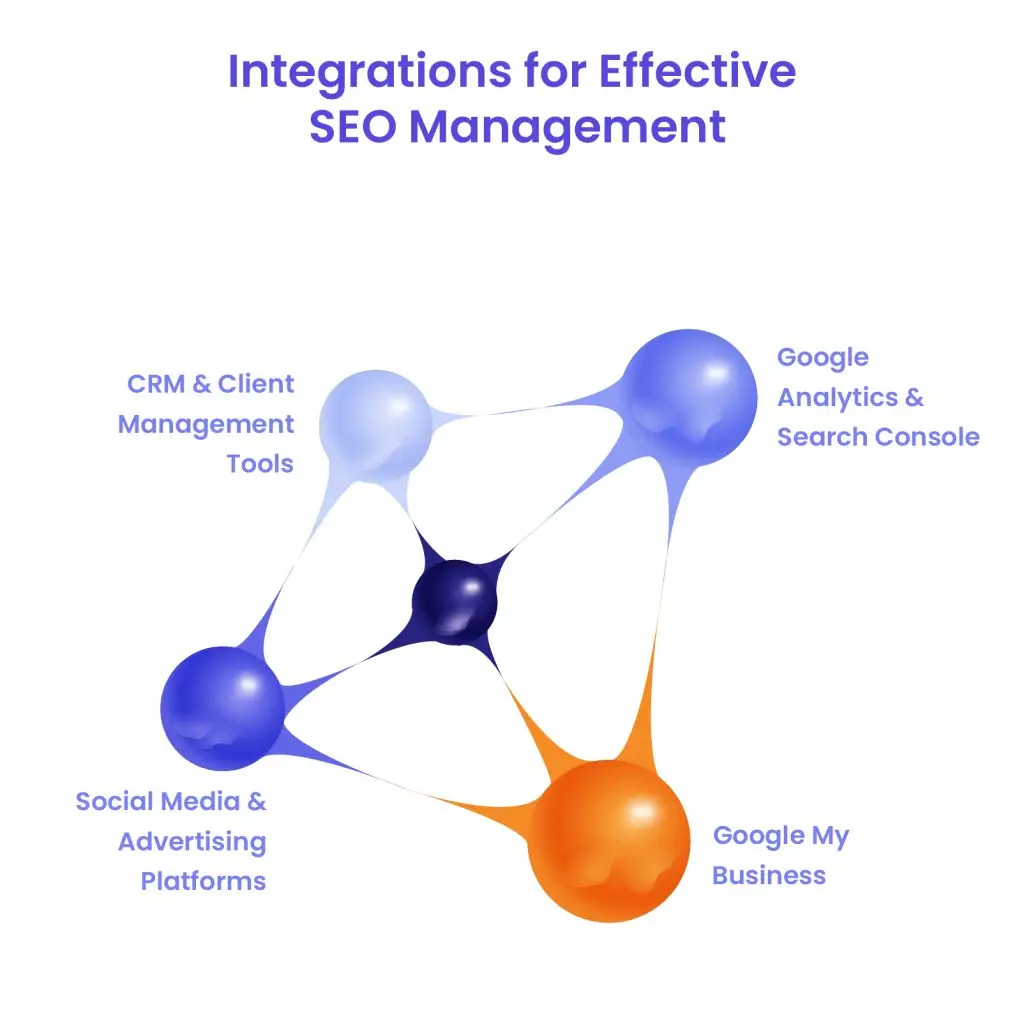 Integrations for Effective SEO Management

CRM & Client Management Tools

Google Analytics & Search Console

Social Media & Advertising Platforms

Google My Business